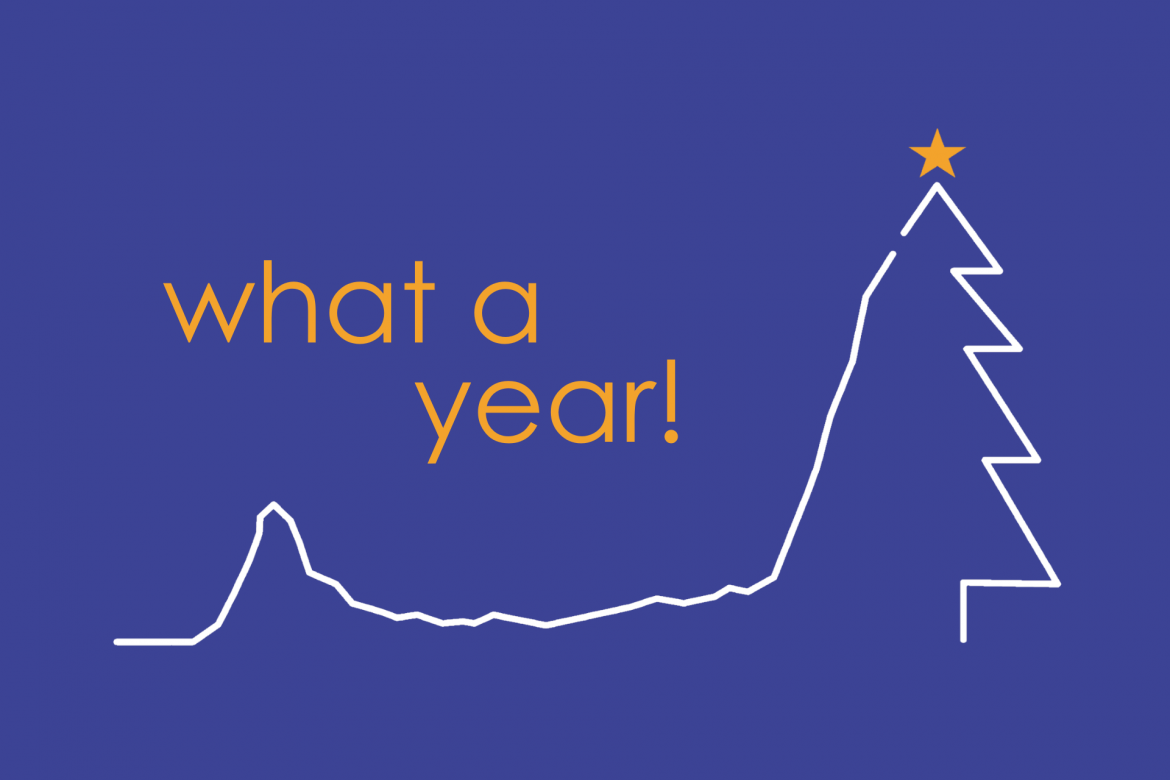 what a
year!